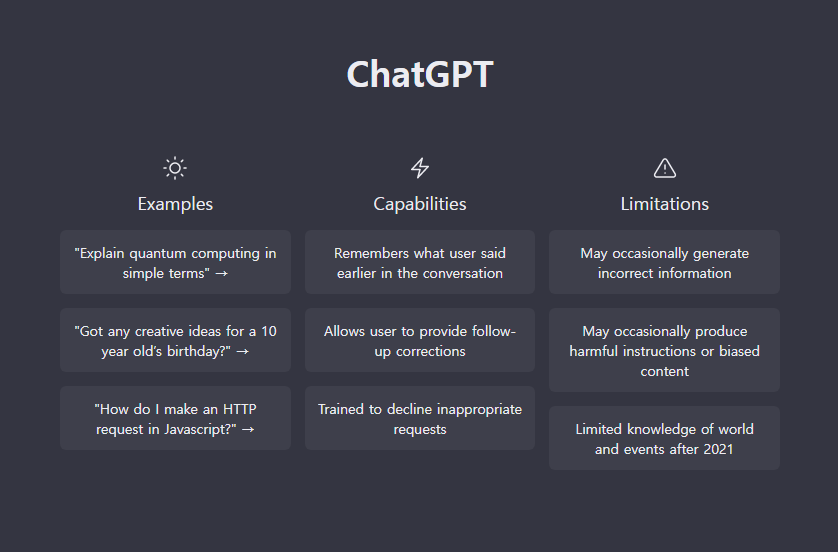 ChatGPT

Examples

"Explain quantum computing in simple terms" →

"Got any creative ideas for a 10 year old's birthday?" →

"How do I make an HTTP request in Javascript?" →

Capabilities

Remembers what user said earlier in the conversation

Allows user to provide follow-up corrections

Trained to decline inappropriate requests

Limitations

May occasionally generate incorrect information

May occasionally produce harmful instructions or biased content

Limited knowledge of world and events after 2021